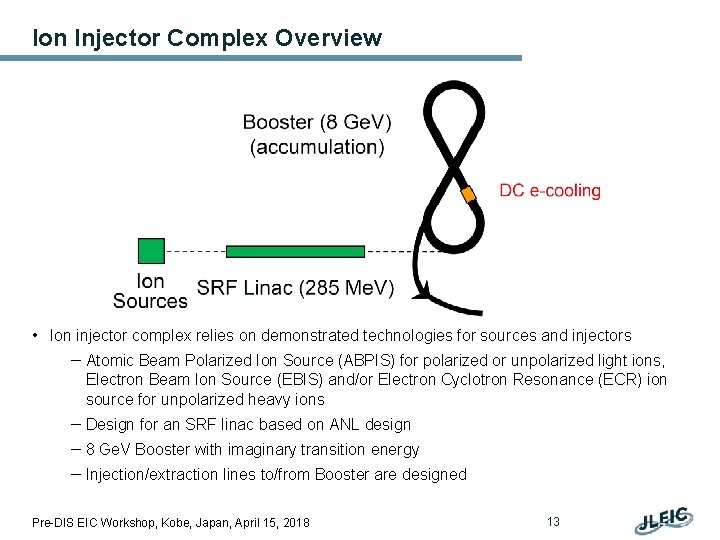 Ion Injector Complex Overview

Booster (8 GeV) (accumulation)

DC e-cooling

Ion Sources

SRF Linac (285 MeV)

• Ion injector complex relies on demonstrated technologies for sources and injectors

– Atomic Beam Polarized Ion Source (ABPIS) for polarized or unpolarized light ions, Electron Beam Ion Source (EBIS) and/or Electron Cyclotron Resonance (ECR) ion source for unpolarized heavy ions

– Design for an SRF linac based on ANL design

– 8 GeV Booster with imaginary transition energy

– Injection/extraction lines to/from Booster are designed

Pre-DIS EIC Workshop, Kobe, Japan, April 15, 2018

13

JLEIC